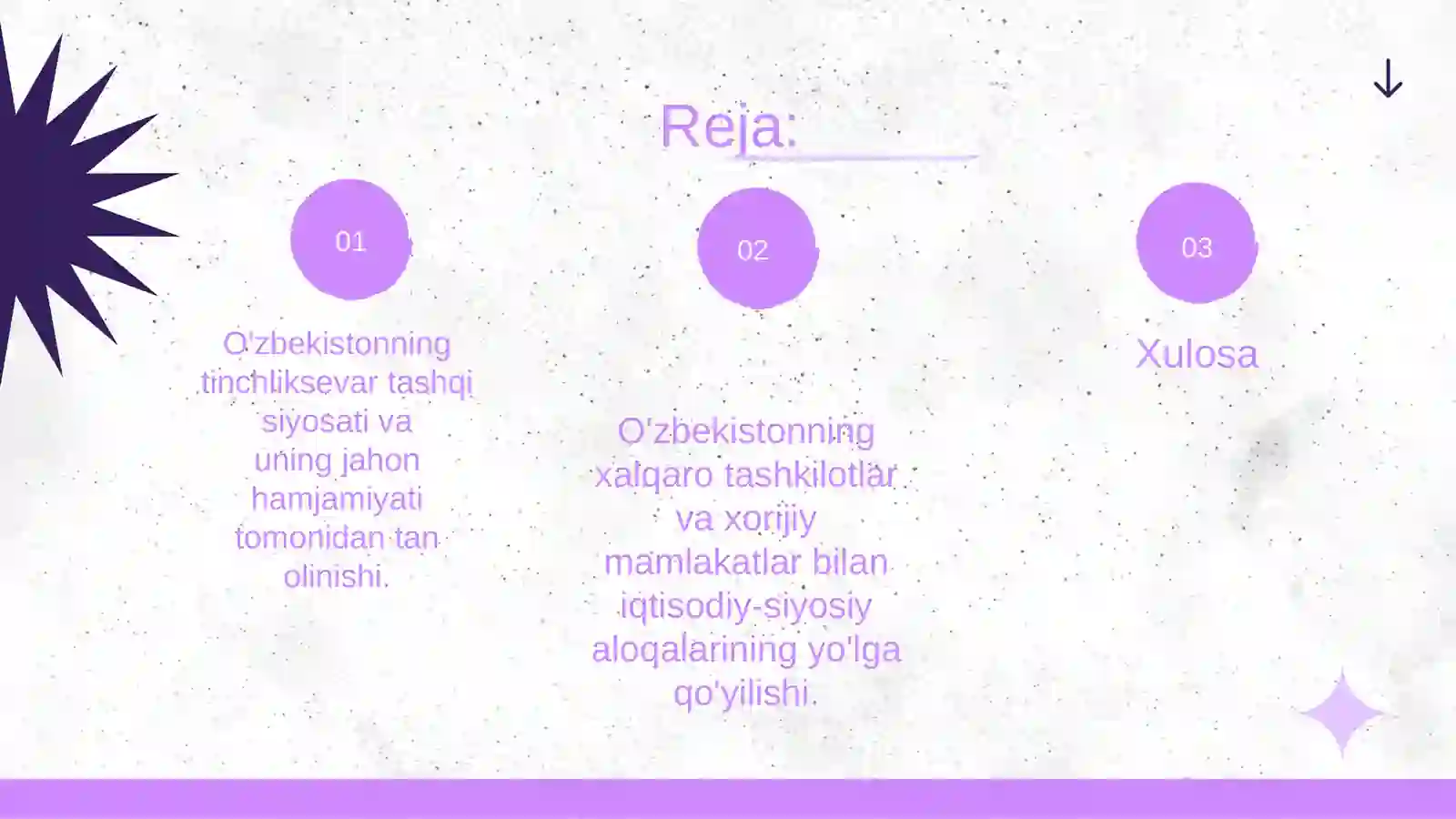 Reja:

01

O'zbekistonning tinchliksevar tashqi siyosati va uning jahon hamjamiyati tomonidan tan olinishi.

02

O'zbekistonning xalqaro tashkilotlar va xorijiy mamlakatlar bilan iqtisodiy-siyosiy aloqalarining yo'lga qo'yilishi.

03

Xulosa